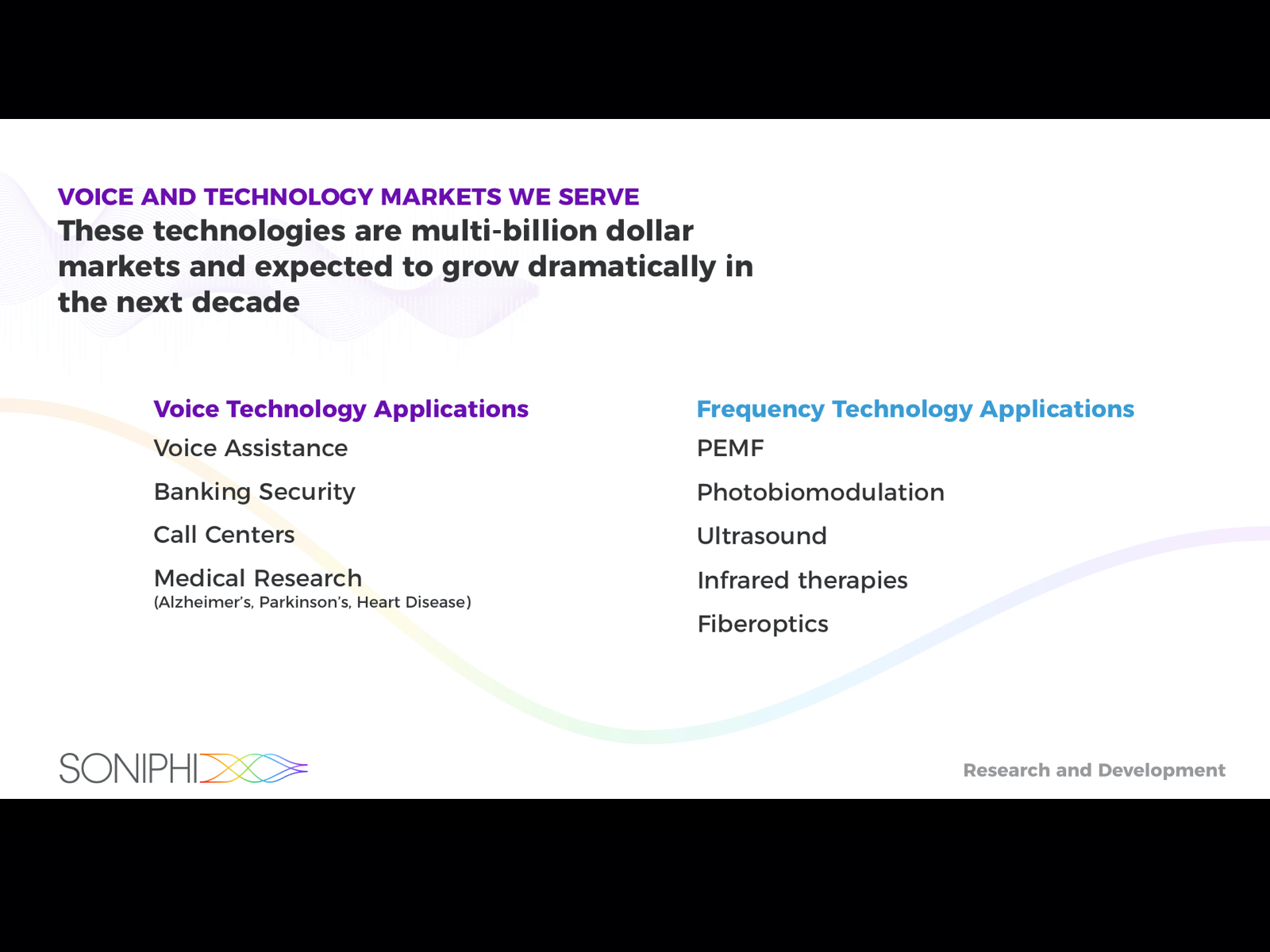 VOICE AND TECHNOLOGY MARKETS WE SERVE

These technologies are multi-billion dollar markets and expected to grow dramatically in the next decade

Voice Technology Applications

Voice Assistance

Banking Security

Call Centers

Medical Research
(Alzheimer's, Parkinson's, Heart Disease)

Frequency Technology Applications

PEMF

Photobiomodulation

Ultrasound

Infrared therapies

Fiberoptics

SONIPHI

Research and Development